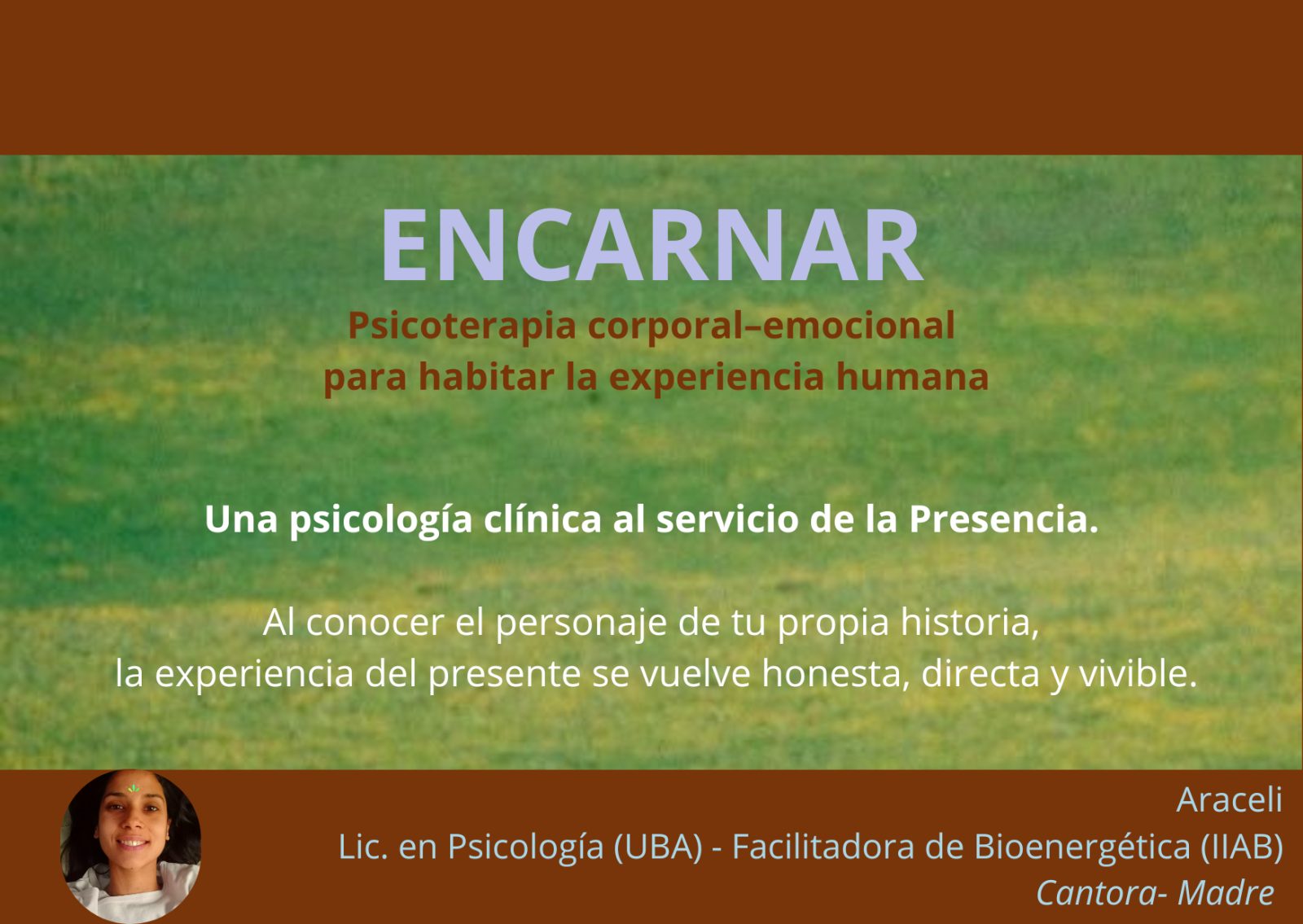 ENCARNAR

Psicoterapia corporal–emocional para habitar la experiencia humana

Una psicología clínica al servicio de la Presencia.

Al conocer el personaje de tu propia historia,
la experiencia del presente se vuelve honesta, directa y vivible.

Araceli
Lic. en Psicología (UBA) - Facilitadora de Bioenergética (IIAB)
Cantora- Madre